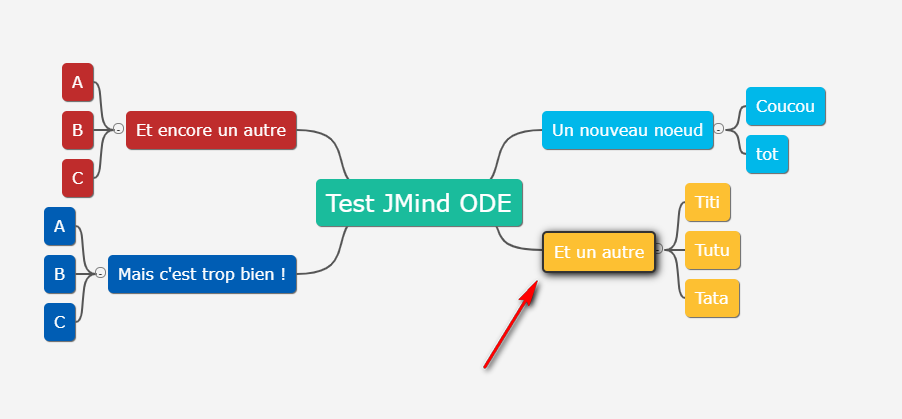 Test JMind ODE

Et encore un autre
A
B
C

Mais c'est trop bien !
A
B
C

Un nouveau noeud
Coucou
tot

Et un autre
Titi
Tutu
Tata